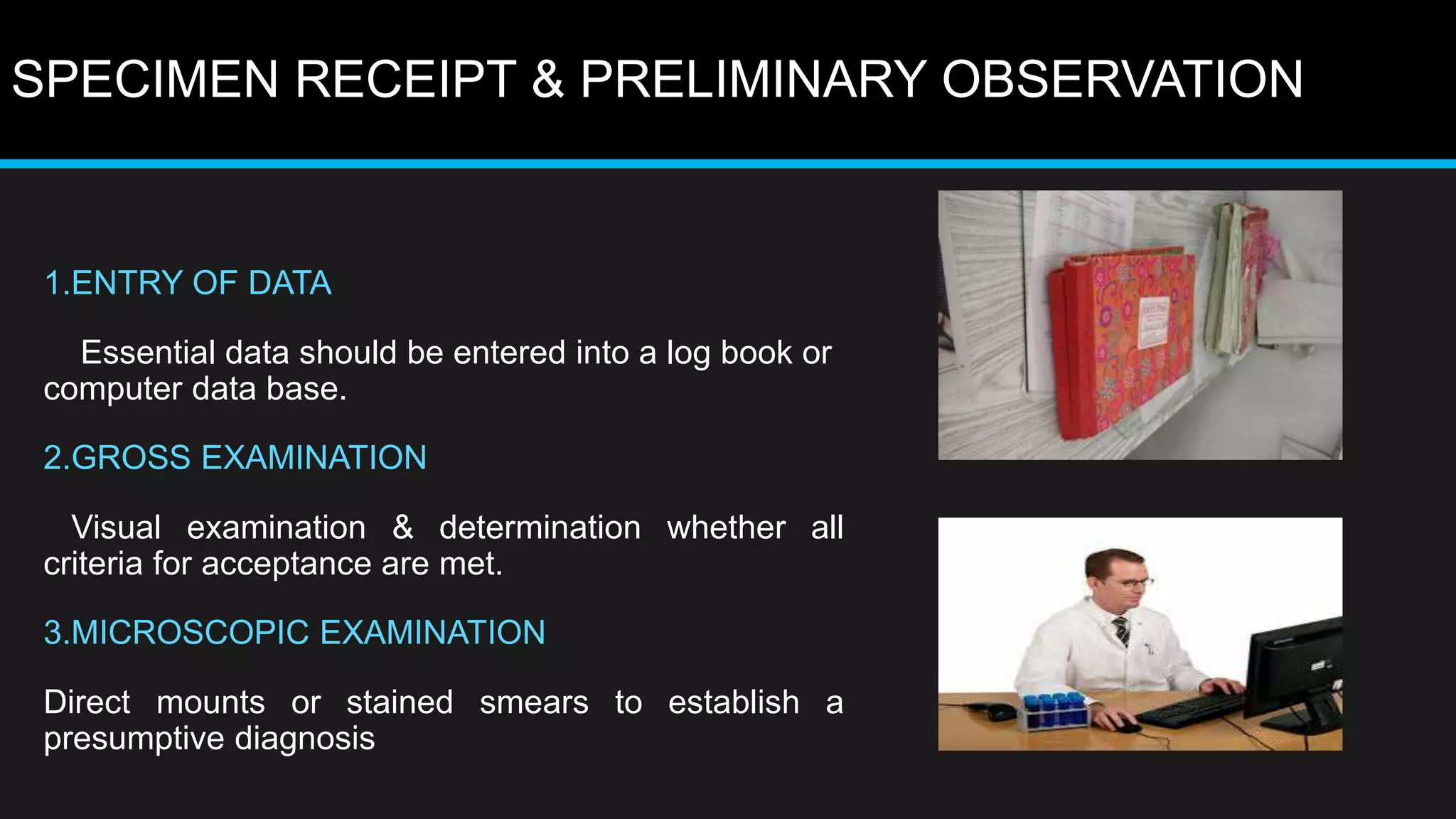 SPECIMEN RECEIPT & PRELIMINARY OBSERVATION

1.ENTRY OF DATA

Essential data should be entered into a log book or computer data base.

2.GROSS EXAMINATION

Visual examination & determination whether all criteria for acceptance are met.

3.MICROSCOPIC EXAMINATION

Direct mounts or stained smears to establish a presumptive diagnosis